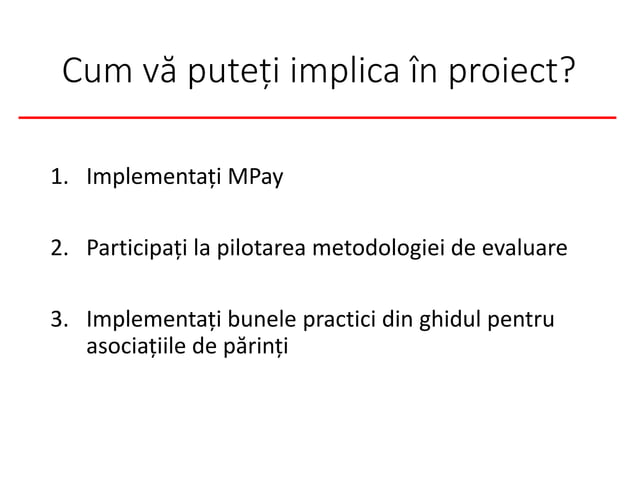 Cum vă puteți implica în proiect?

1. Implementați MPay

2. Participați la pilotarea metodologiei de evaluare

3. Implementați bunele practici din ghidul pentru asociațiile de părinți